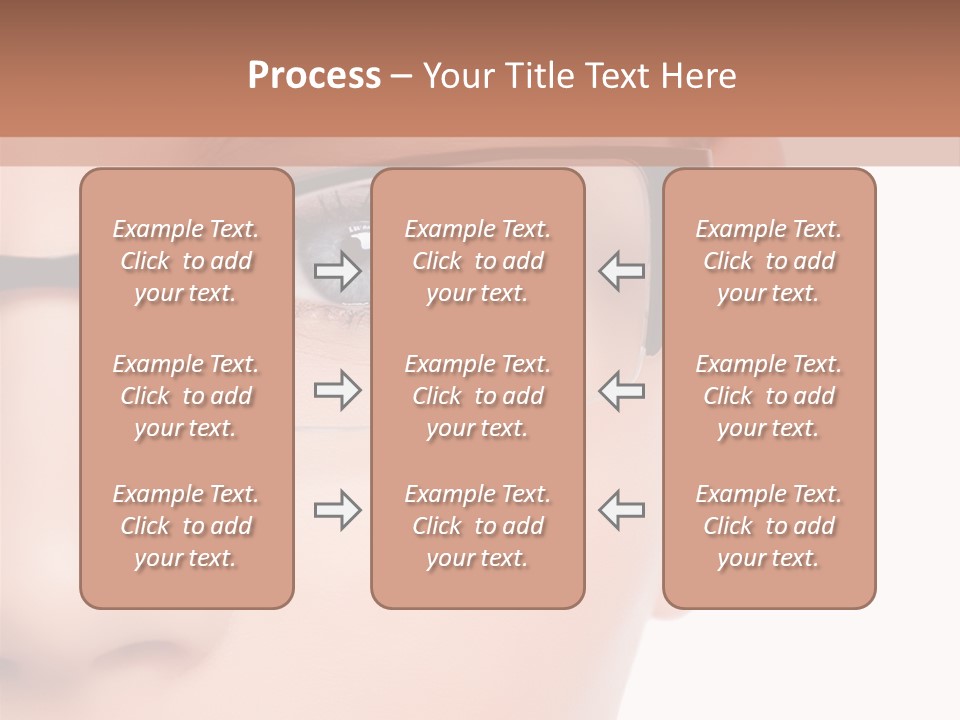 Process – Your Title Text Here

Example Text. Click to add your text.

Example Text. Click to add your text.

Example Text. Click to add your text.

Example Text. Click to add your text.

Example Text. Click to add your text.

Example Text. Click to add your text.

Example Text. Click to add your text.

Example Text. Click to add your text.

Example Text. Click to add your text.